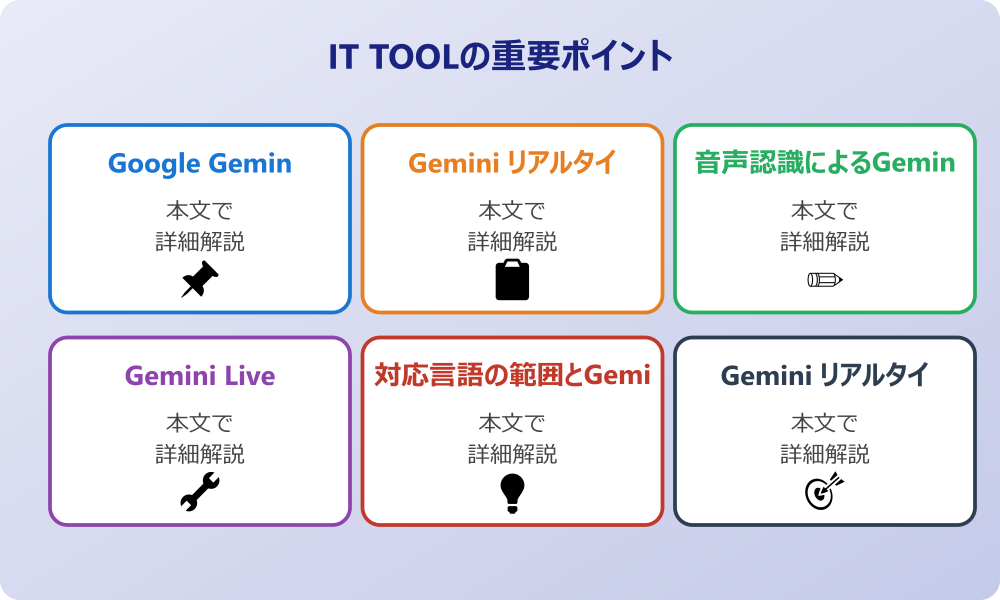 IT TOOLの重要ポイント

Google Gemin

本文で
詳細解説

Gemini リアルタイ

本文で
詳細解説

音声認識によるGemin

本文で
詳細解説

Gemini Live

本文で
詳細解説

対応言語の範囲とGemi

本文で
詳細解説

Gemini リアルタイ

本文で
詳細解説